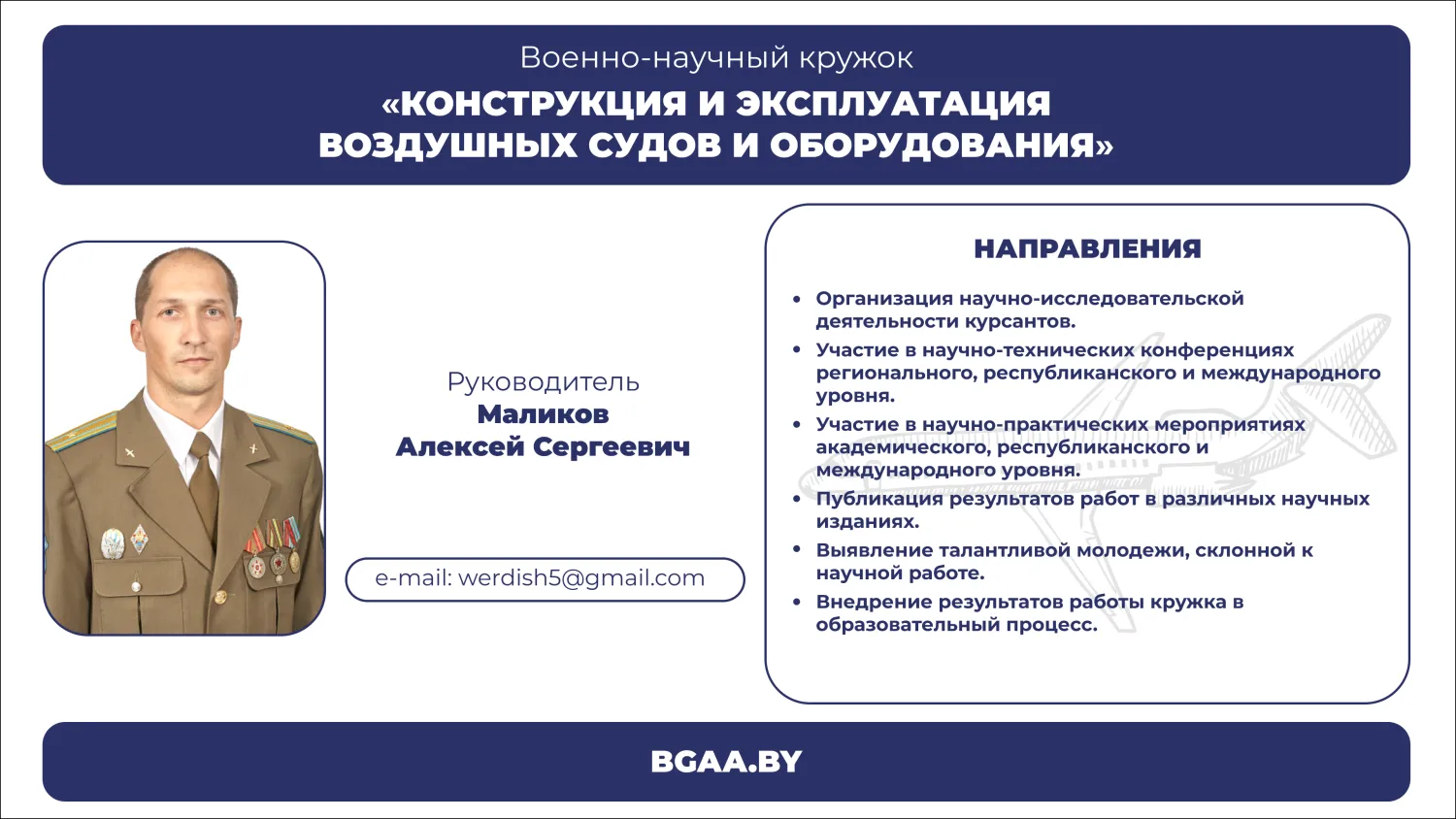 Военно-научный кружок
«КОНСТРУКЦИЯ И ЭКСПЛУАТАЦИЯ ВОЗДУШНЫХ СУДОВ И ОБОРУДОВАНИЯ»

Руководитель
Маликов
Алексей Сергеевич

e-mail: werdish5@gmail.com

НАПРАВЛЕНИЯ

• Организация научно-исследовательской деятельности курсантов.
• Участие в научно-технических конференциях регионального, республиканского и международного уровня.
• Участие в научно-практических мероприятиях академического, республиканского и международного уровня.
• Публикация результатов работ в различных научных изданиях.
• Выявление талантливой молодежи, склонной к научной работе.
• Внедрение результатов работы кружка в образовательный процесс.

BGAA.BY